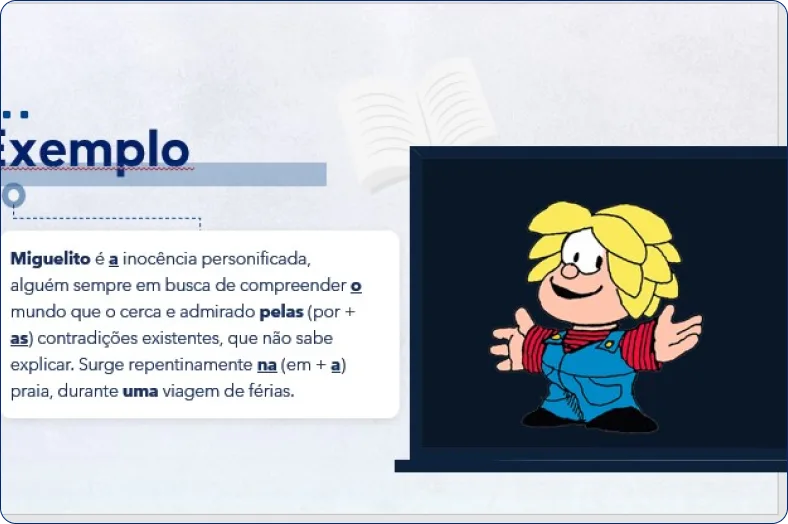 Exemplo

Miguelito é a inocência personificada, alguém sempre em busca de compreender o mundo que o cerca e admirado pelas (por + as) contradições existentes, que não sabe explicar. Surge repentinamente na (em + a) praia, durante uma viagem de férias.